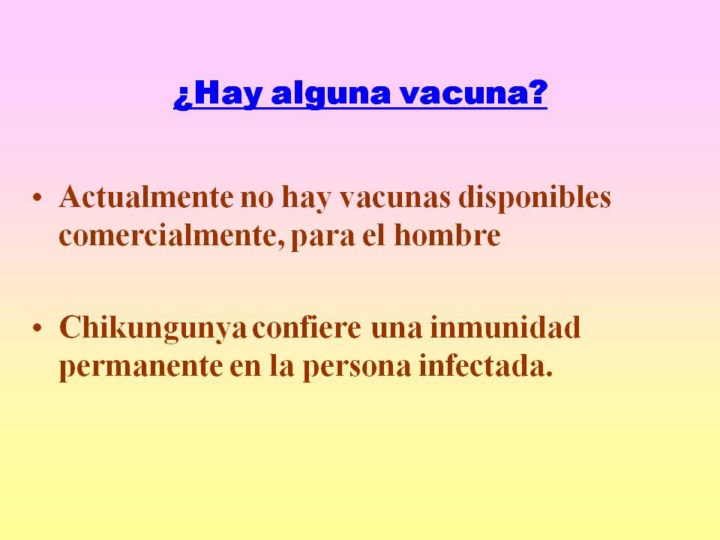 ¿Hay alguna vacuna?

• Actualmente no hay vacunas disponibles comercialmente, para el hombre

• Chikungunya confiere una inmunidad permanente en la persona infectada.